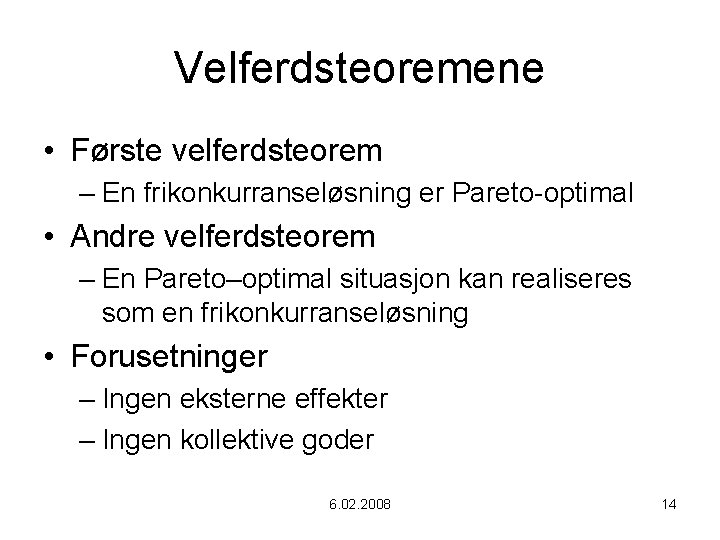 Velferdsteoremene

• Første velferdsteorem
– En frikonkurranseløsning er Pareto-optimal

• Andre velferdsteorem
– En Pareto–optimal situasjon kan realiseres som en frikonkurranseløsning

• Forusetninger
– Ingen eksterne effekter
– Ingen kollektive goder

6.02.2008

14